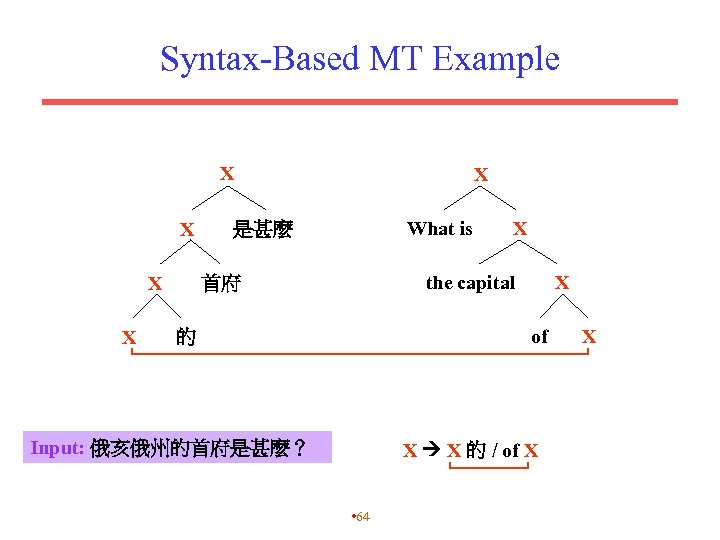 Syntax-Based MT Example

X

X 是甚麼

X 首府

X 的

X

What is X

the capital X

of X

Input: 俄亥俄州的首府是甚麼？

X → X 的 / of X

•64